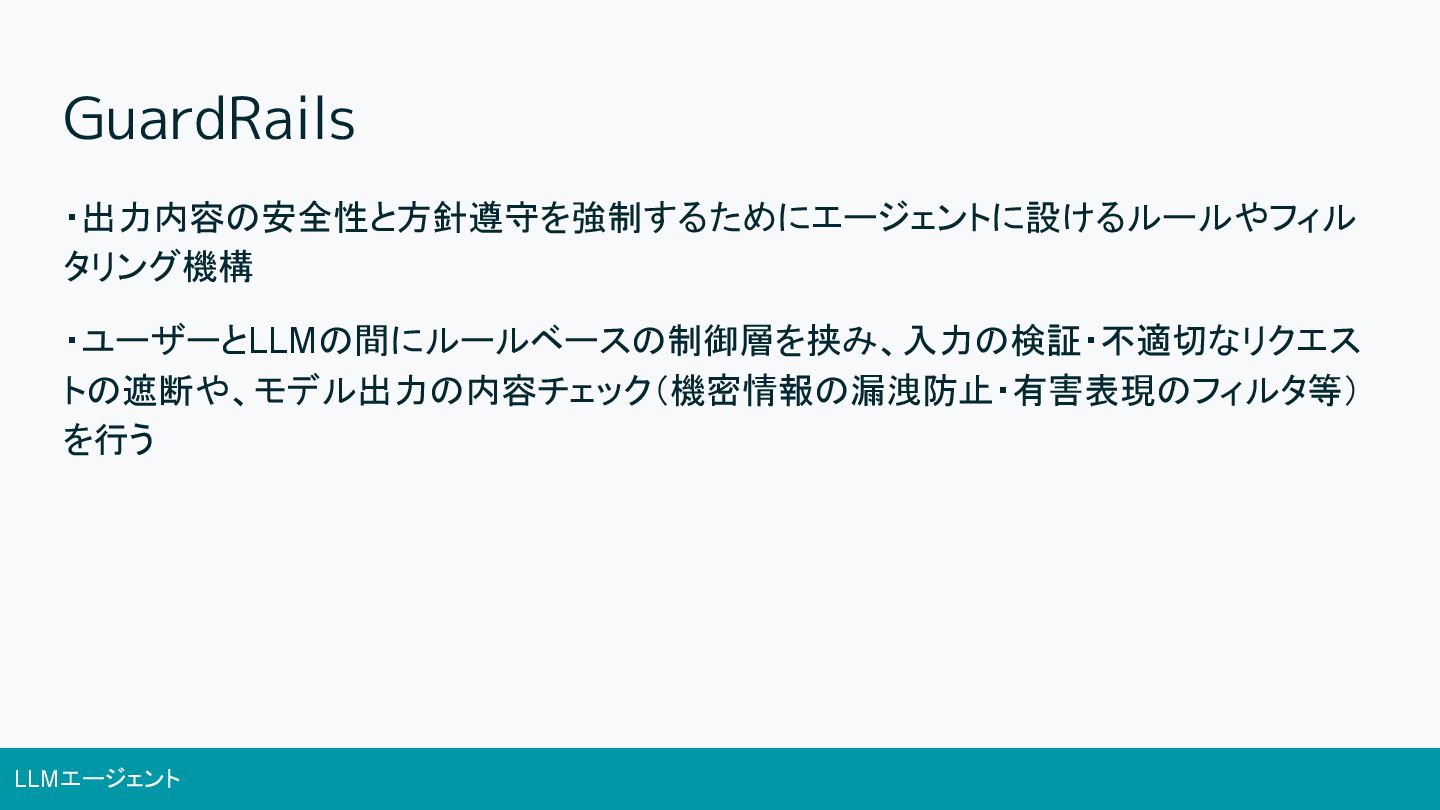 GuardRails

・出力内容の安全性と方針遵守を強制するためにエージェントに設けるルールやフィルタリング機構

・ユーザーとLLMの間にルールベースの制御層を挟み、入力の検証・不適切なリクエストの遮断や、モデル出力の内容チェック（機密情報の漏洩防止・有害表現のフィルタ等）を行う

LLMエージェント